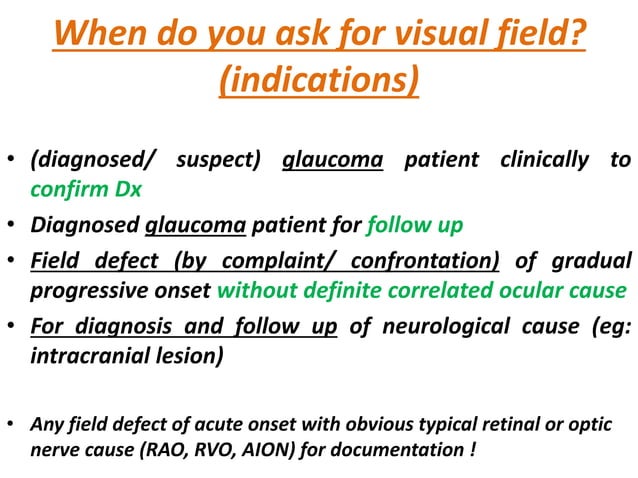 When do you ask for visual field? (indications)

• (diagnosed/ suspect) glaucoma patient clinically to confirm Dx
• Diagnosed glaucoma patient for follow up
• Field defect (by complaint/ confrontation) of gradual progressive onset without definite correlated ocular cause
• For diagnosis and follow up of neurological cause (eg: intracranial lesion)

• Any field defect of acute onset with obvious typical retinal or optic nerve cause (RAO, RVO, AION) for documentation !